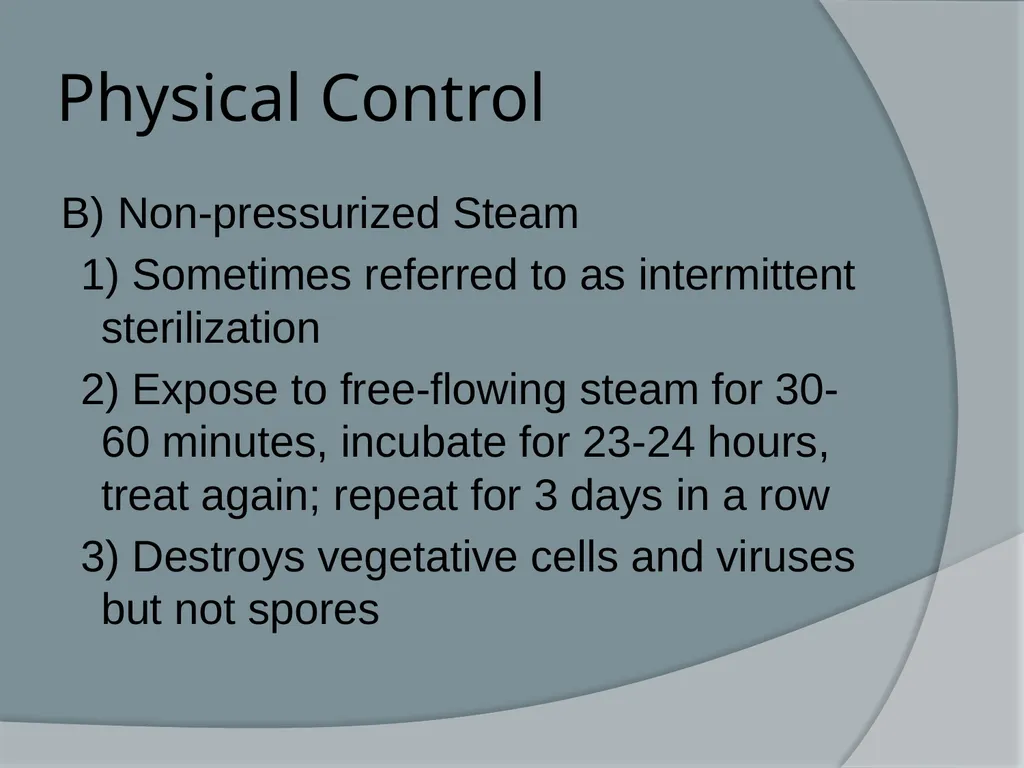 Physical Control

B) Non-pressurized Steam

1) Sometimes referred to as intermittent sterilization

2) Expose to free-flowing steam for 30-60 minutes, incubate for 23-24 hours, treat again; repeat for 3 days in a row

3) Destroys vegetative cells and viruses but not spores